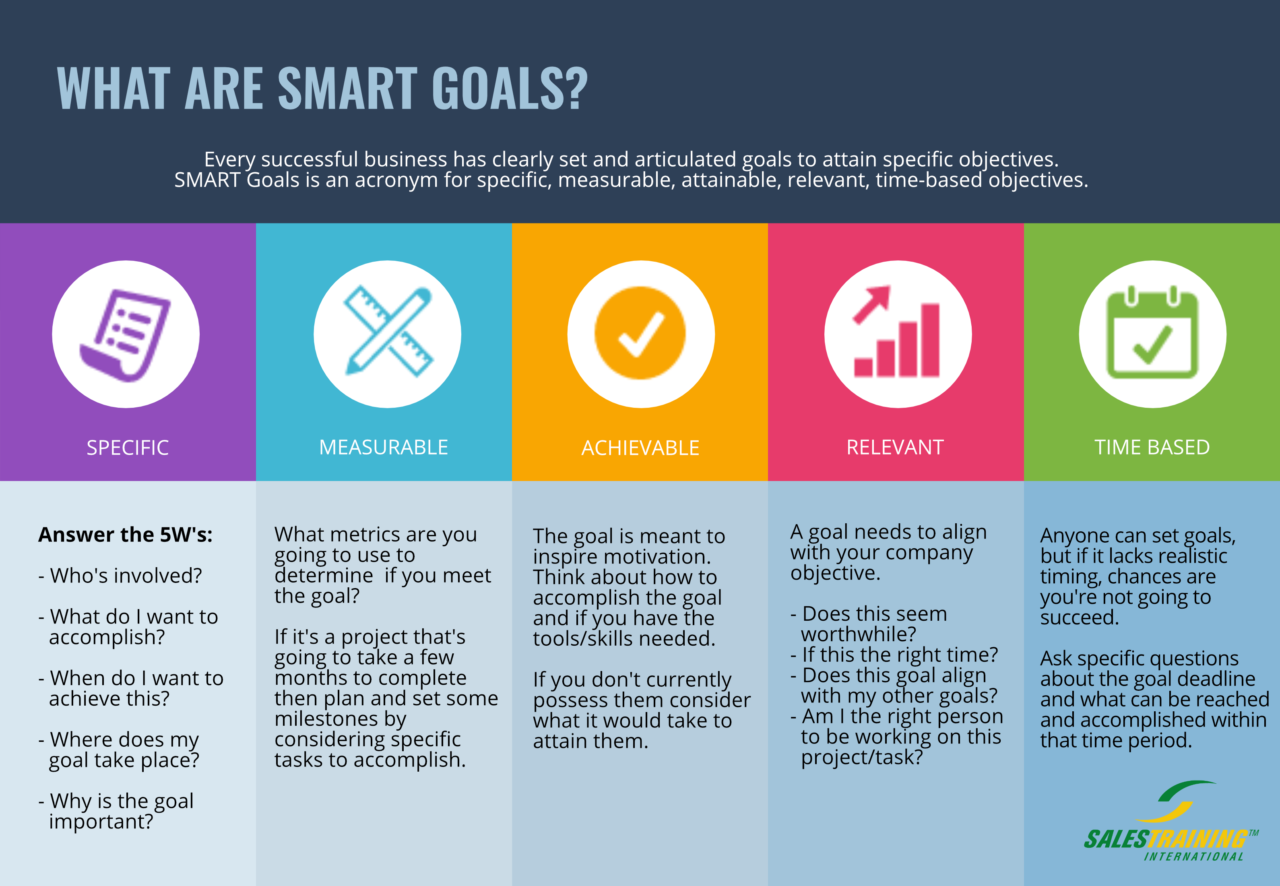 WHAT ARE SMART GOALS?

Every successful business has clearly set and articulated goals to attain specific objectives. SMART Goals is an acronym for specific, measurable, attainable, relevant, time-based objectives.

SPECIFIC

Answer the 5W's:

- Who's involved?

- What do I want to accomplish?

- When do I want to achieve this?

- Where does my goal take place?

- Why is the goal important?

MEASURABLE

What metrics are you going to use to determine if you meet the goal?

If it's a project that's going to take a few months to complete then plan and set some milestones by considering specific tasks to accomplish.

ACHIEVABLE

The goal is meant to inspire motivation. Think about how to accomplish the goal and if you have the tools/skills needed.

If you don't currently possess them consider what it would take to attain them.

RELEVANT

A goal needs to align with your company objective.

- Does this seem worthwhile?
- If this the right time?
- Does this goal align with my other goals?
- Am I the right person to be working on this project/task?

TIME BASED

Anyone can set goals, but if it lacks realistic timing, chances are you're not going to succeed.

Ask specific questions about the goal deadline and what can be reached and accomplished within that time period.

SALESTRAINING™ INTERNATIONAL